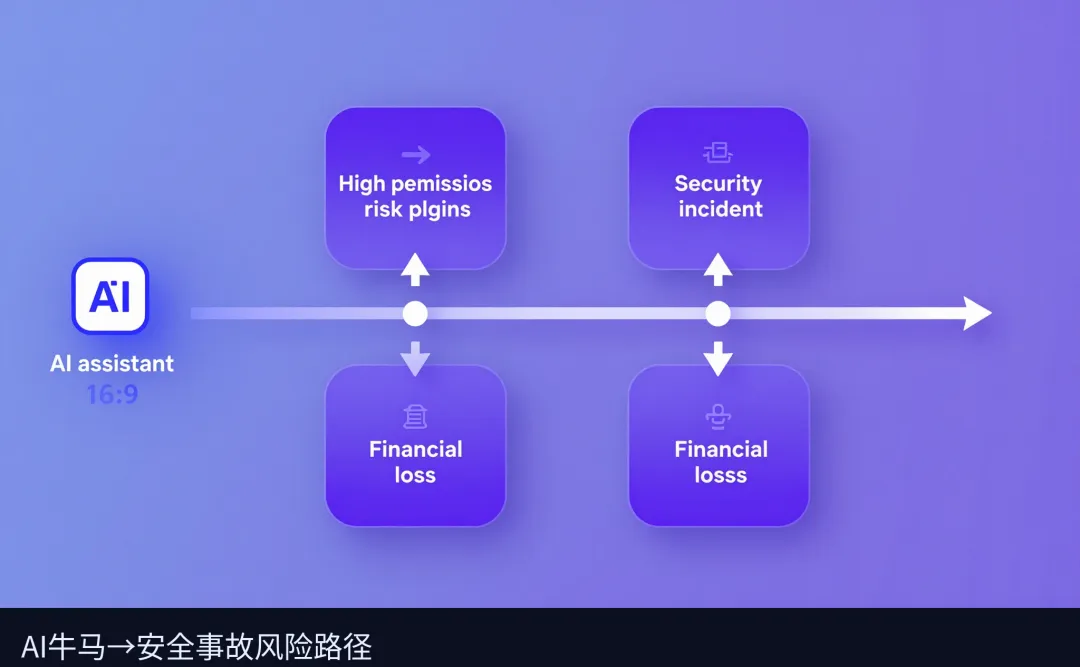 AI

AI assistant
16:9

High pemissios risk plgins

Security incident

Financial loss

Financial losss

AI牛马→安全事故风险路径